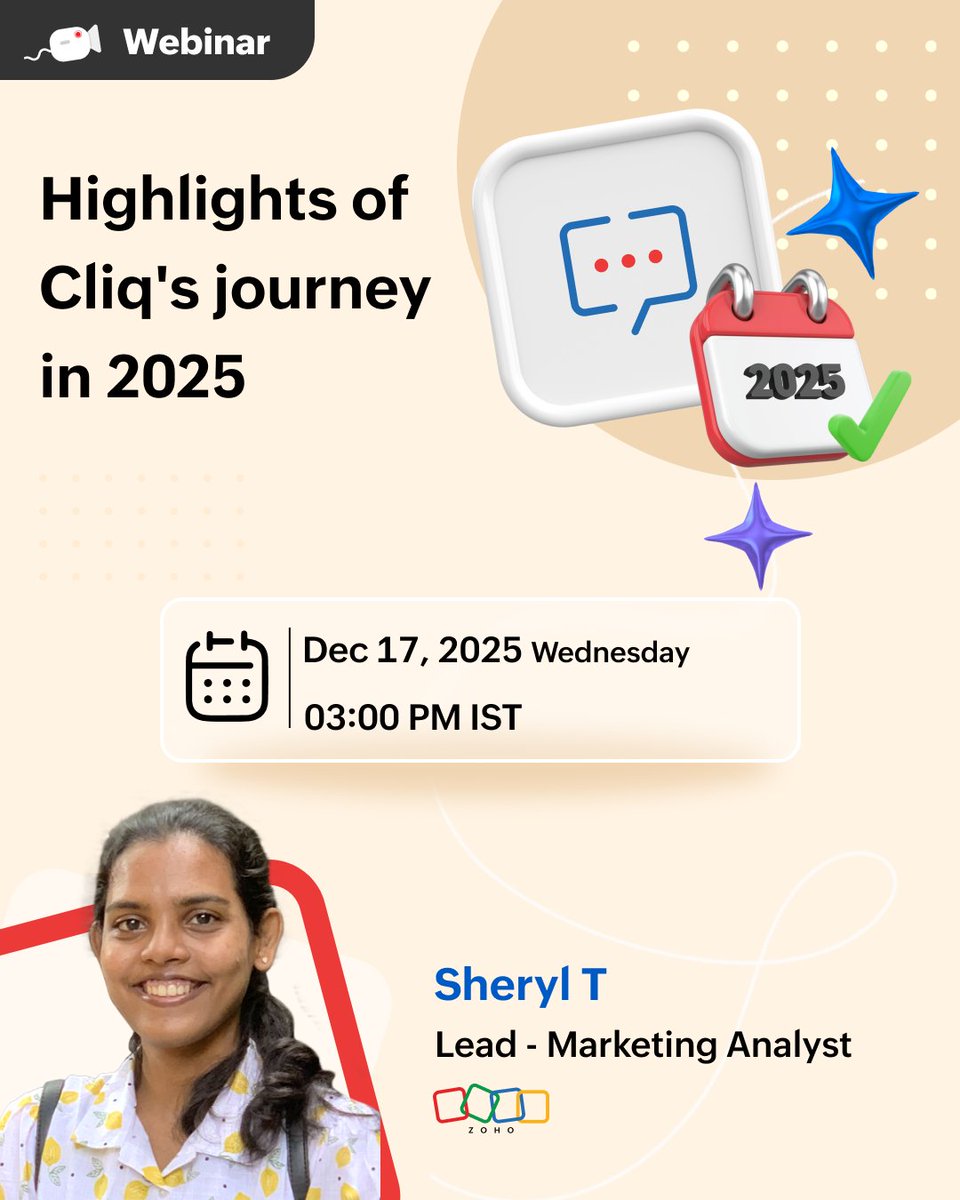 Webinar

Highlights of Cliq's journey in 2025

2025

Dec 17, 2025 Wednesday

03:00 PM IST

Sheryl T

Lead - Marketing Analyst

ZOHO